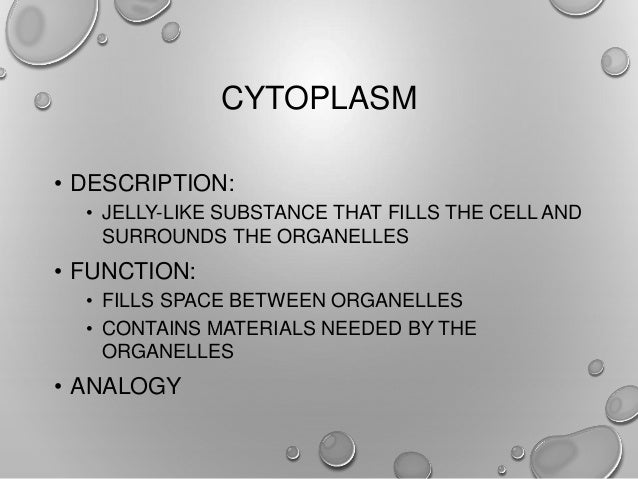 CYTOPLASM

• DESCRIPTION:
  • JELLY-LIKE SUBSTANCE THAT FILLS THE CELL AND SURROUNDS THE ORGANELLES
• FUNCTION:
  • FILLS SPACE BETWEEN ORGANELLES
  • CONTAINS MATERIALS NEEDED BY THE ORGANELLES
• ANALOGY